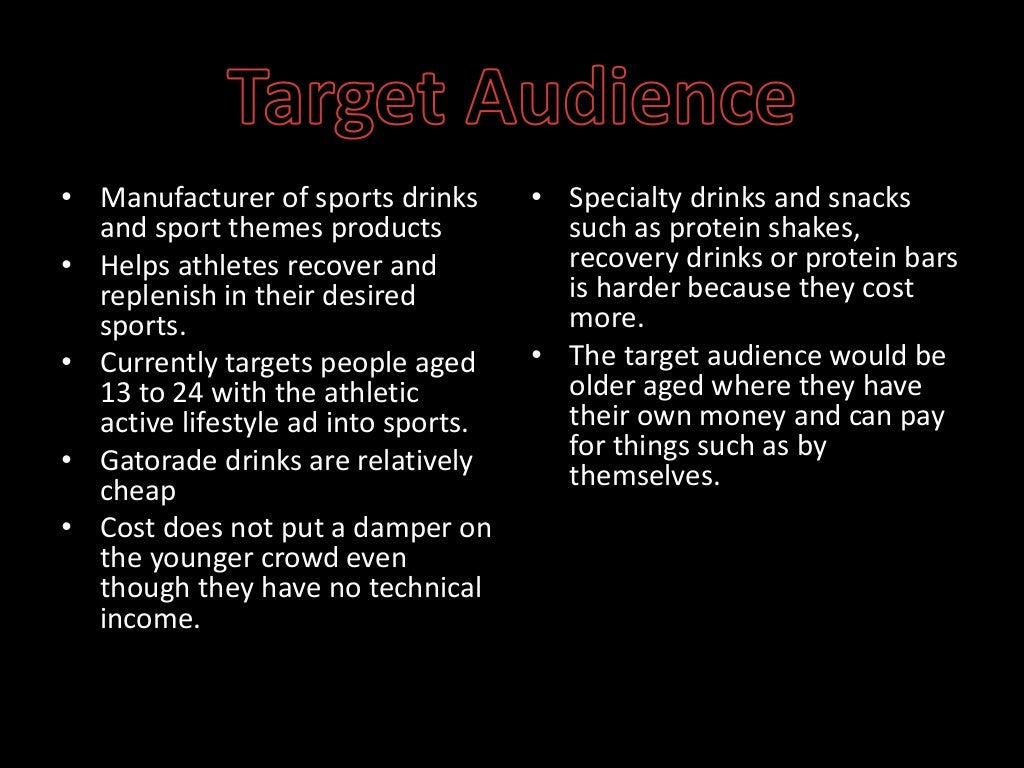 Target Audience

• Manufacturer of sports drinks and sport themes products
• Helps athletes recover and replenish in their desired sports.
• Currently targets people aged 13 to 24 with the athletic active lifestyle ad into sports.
• Gatorade drinks are relatively cheap
• Cost does not put a damper on the younger crowd even though they have no technical income.

• Specialty drinks and snacks such as protein shakes, recovery drinks or protein bars is harder because they cost more.
• The target audience would be older aged where they have their own money and can pay for things such as by themselves.